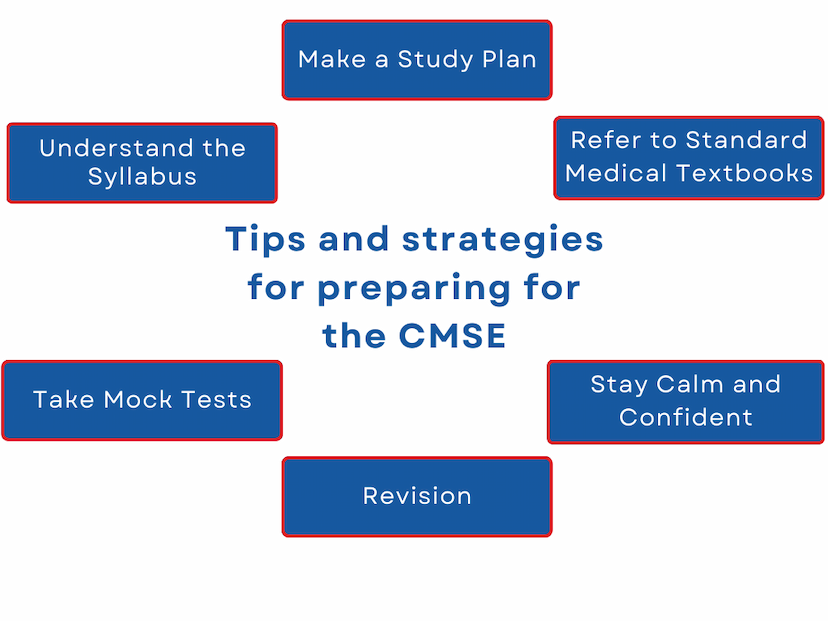 Make a Study Plan

Understand the Syllabus

Refer to Standard Medical Textbooks

Tips and strategies for preparing for the CMSE

Take Mock Tests

Stay Calm and Confident

Revision